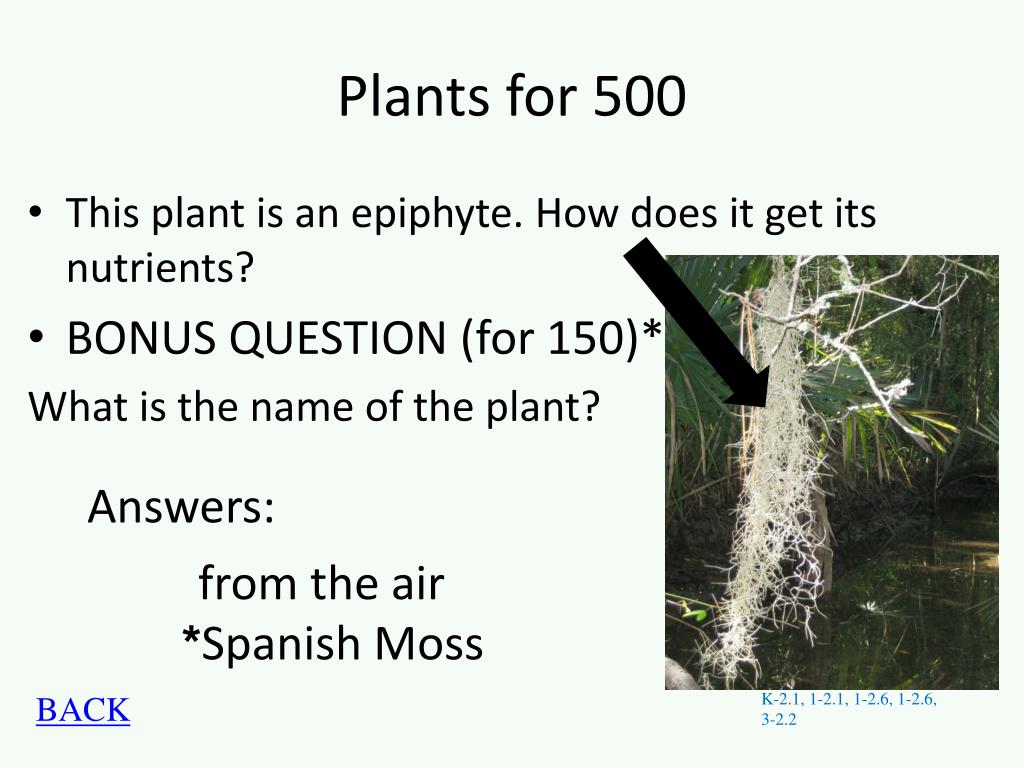 Plants for 500

• This plant is an epiphyte. How does it get its nutrients?

• BONUS QUESTION (for 150)*

What is the name of the plant?

Answers:

from the air

*Spanish Moss

BACK

K-2.1, 1-2.1, 1-2.6, 1-2.6, 3-2.2